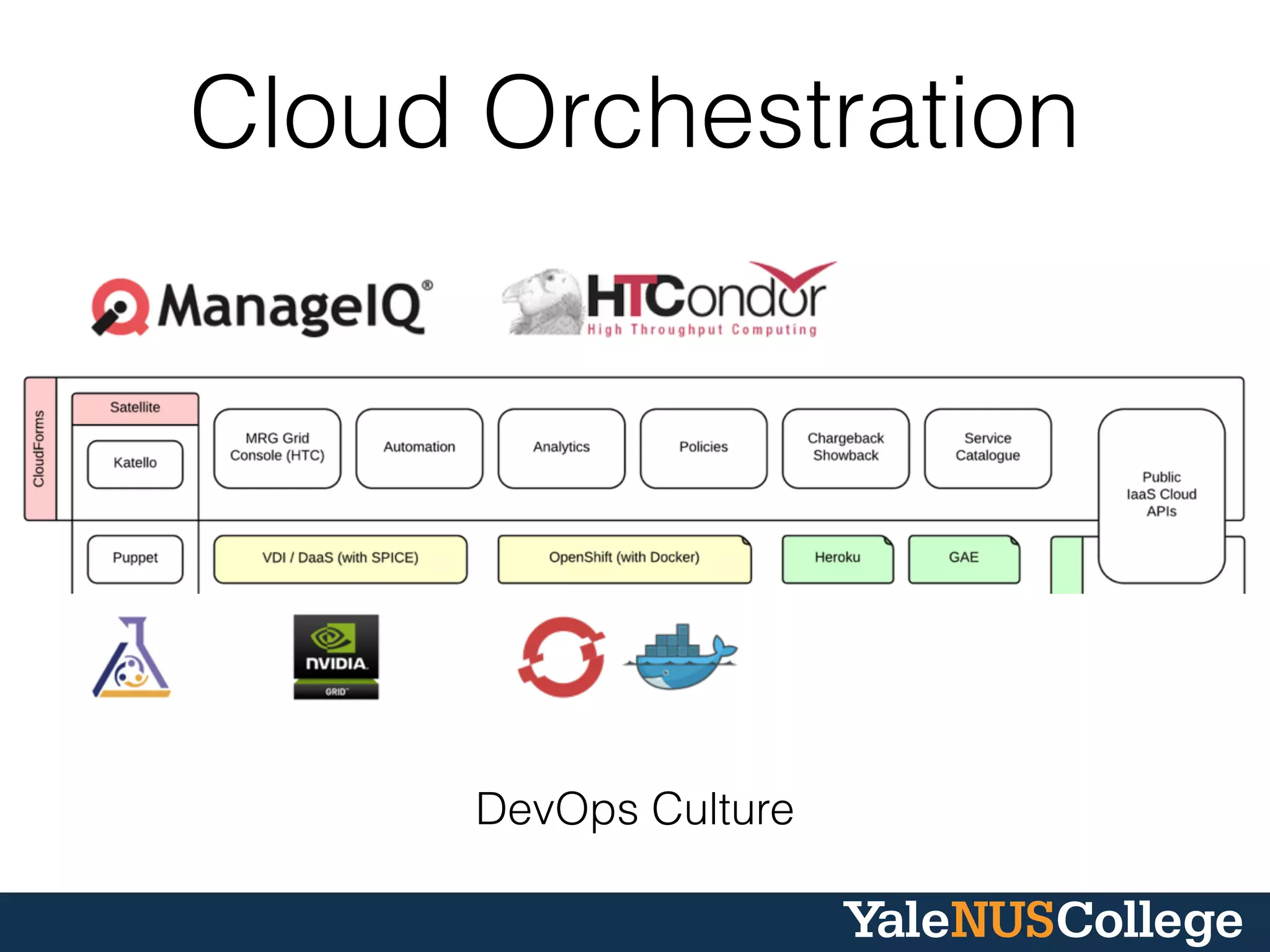 Cloud Orchestration

ManageIQ®

HTCondor
High Throughput Computing

CloudForms

Satellite

Katello

MRG Grid Console (HTC)

Automation

Analytics

Policies

Chargeback Showback

Service Catalogue

Public IaaS Cloud APIs

Puppet

VDI / DaaS (with SPICE)

OpenShift (with Docker)

Heroku

GAE

NVIDIA
GRID

DevOps Culture

YaleNUSCollege